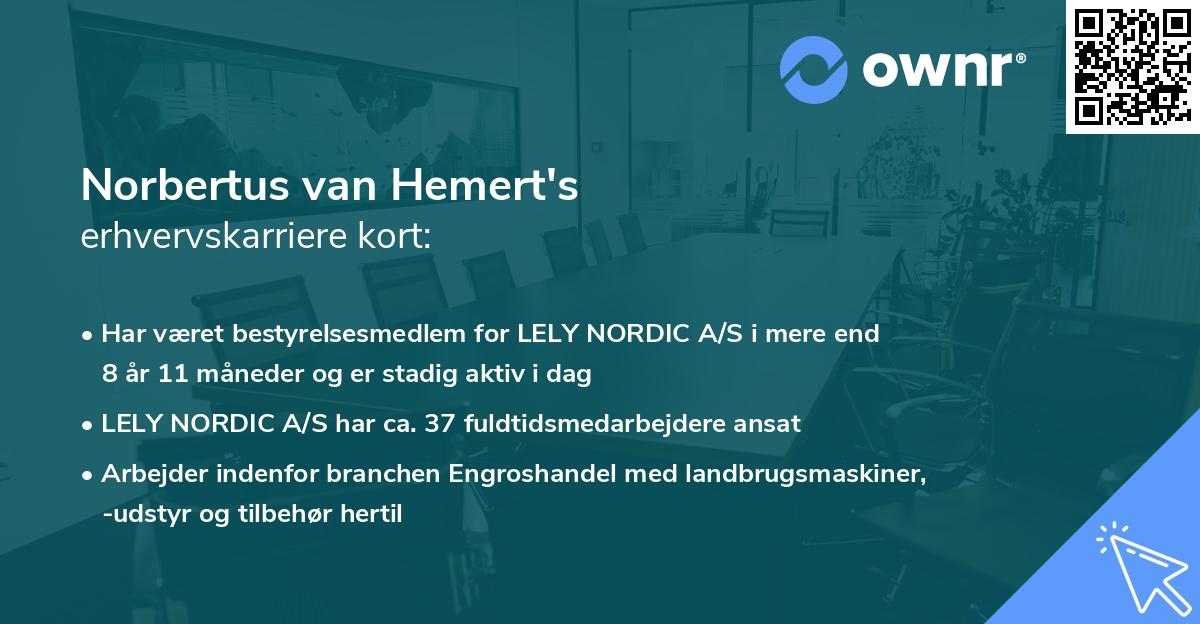 ownr®

Norbertus van Hemert's
erhvervskarriere kort:

• Har været bestyrelsesmedlem for LELY NORDIC A/S i mere end 8 år 11 måneder og er stadig aktiv i dag

• LELY NORDIC A/S har ca. 37 fuldtidsmedarbejdere ansat

• Arbejder indenfor branchen Engroshandel med landbrugsmaskiner, -udstyr og tilbehør hertil